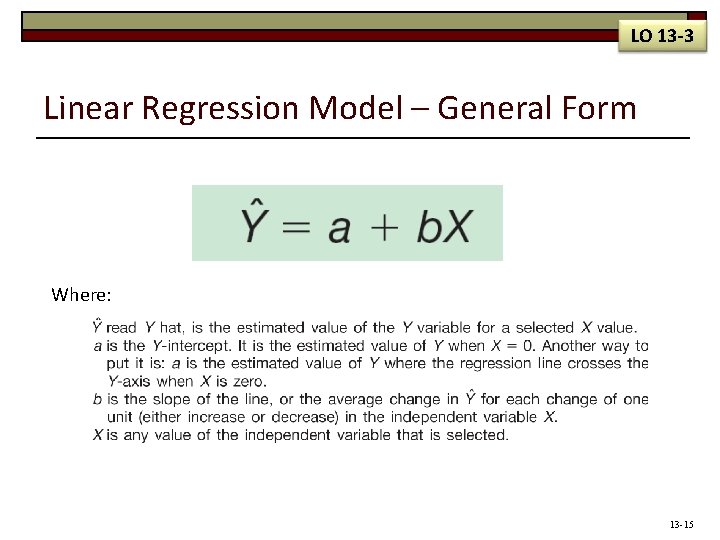 LO 13-3

Linear Regression Model – General Form

$\hat{Y} = a + bX$

Where:

$\hat{Y}$ read $Y$ hat, is the estimated value of the $Y$ variable for a selected $X$ value.
$a$ is the $Y$-intercept. It is the estimated value of $Y$ when $X = 0$. Another way to put it is: $a$ is the estimated value of $Y$ where the regression line crosses the $Y$-axis when $X$ is zero.
$b$ is the slope of the line, or the average change in $\hat{Y}$ for each change of one unit (either increase or decrease) in the independent variable $X$.
$X$ is any value of the independent variable that is selected.

13-15